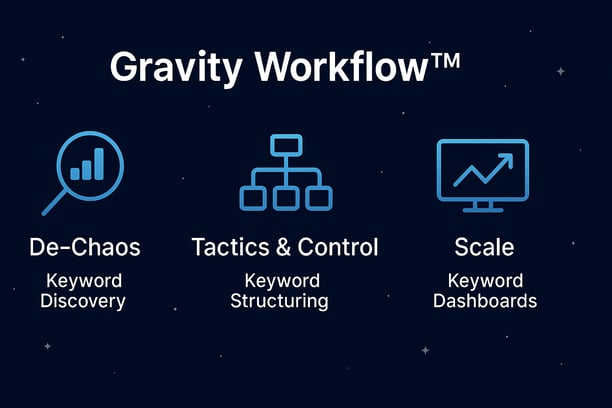 Gravity Workflow™

De-Chaos
Keyword Discovery

Tactics & Control
Keyword Structuring

Scale
Keyword Dashboards